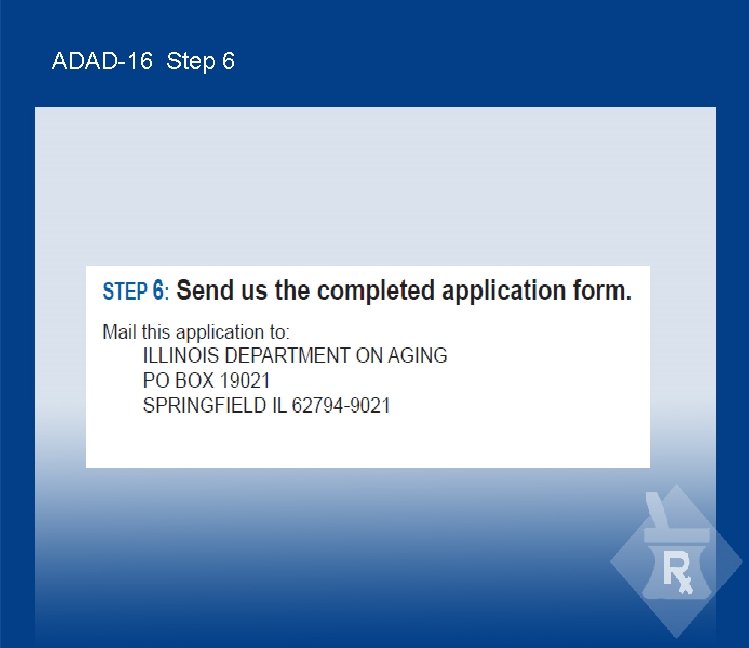 ADAD-16 Step 6

STEP 6: Send us the completed application form.

Mail this application to:
ILLINOIS DEPARTMENT ON AGING
PO BOX 19021
SPRINGFIELD IL 62794-9021

Rx